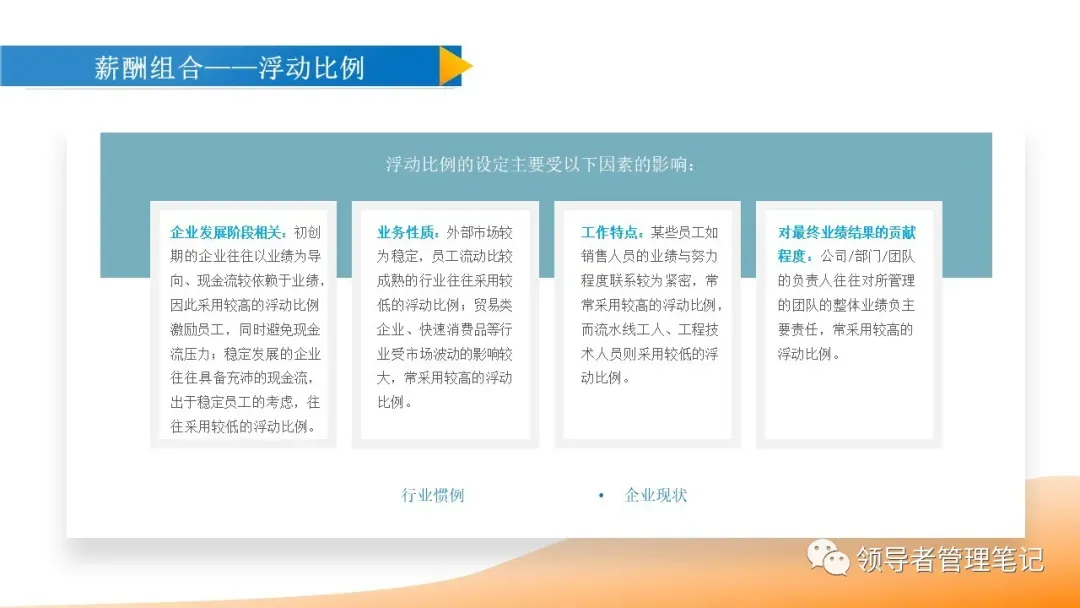 薪酬组合——浮动比例

浮动比例的设定主要受以下因素的影响：

企业发展阶段相关：初创期的企业往往以业绩为导向、现金流较依赖于业绩，因此采用较高的浮动比例激励员工，同时避免现金流压力；稳定发展的企业往往具备充沛的现金流，出于稳定员工的考虑，往往采用较低的浮动比例。

业务性质：外部市场较为稳定，员工流动比较成熟的行业往往采用较低的浮动比例；贸易类企业、快速消费品等行业受市场波动的影响较大，常采用较高的浮动比例。

工作特点：某些员工如销售人员的业绩与努力程度联系较为紧密，常常采用较高的浮动比例，而流水线工人、工程技术人员则采用较低的浮动比例。

对最终业绩结果的贡献程度：公司/部门/团队的负责人往往对所管理的团队的整体业绩负主要责任，常采用较高的浮动比例。

行业惯例

• 企业现状

领导者管理笔记